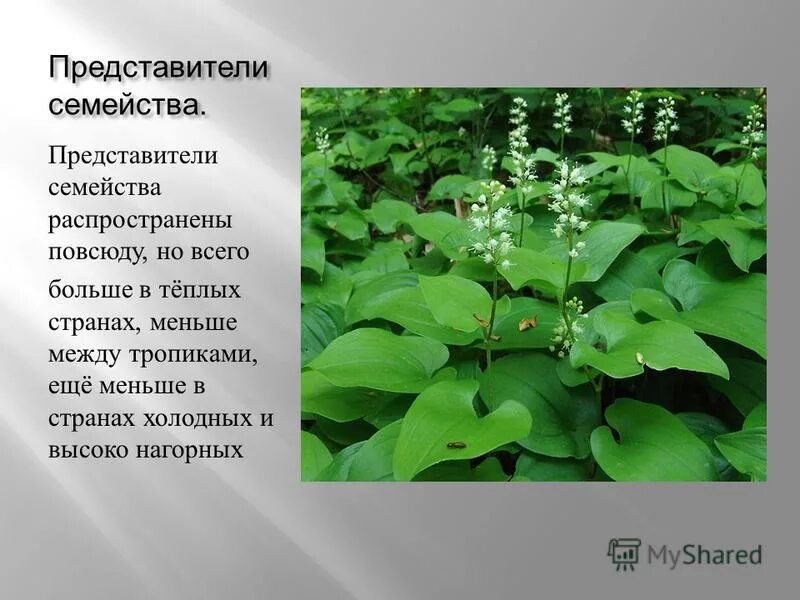 Представители семейства.

Представители семейства распространены повсюду, но всего

больше в тёплых странах, меньше между тропиками, ещё меньше в странах холодных и высоко нагорных

MyShared